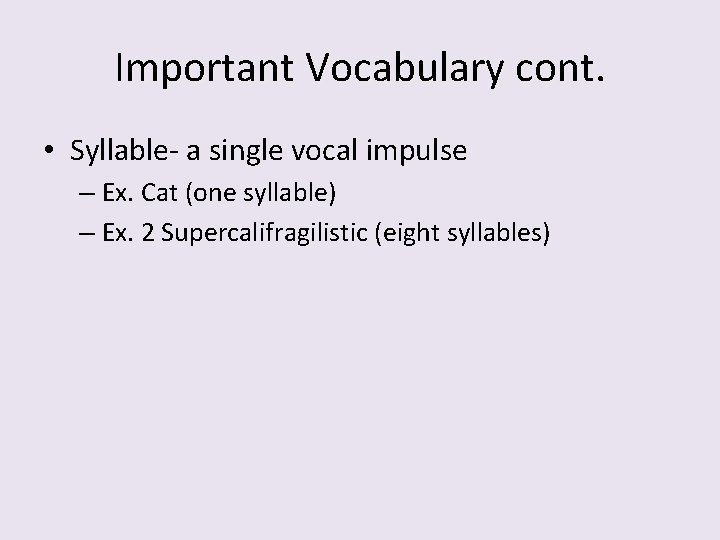 Important Vocabulary cont.

• Syllable- a single vocal impulse
– Ex. Cat (one syllable)
– Ex. 2 Supercalifragilistic (eight syllables)